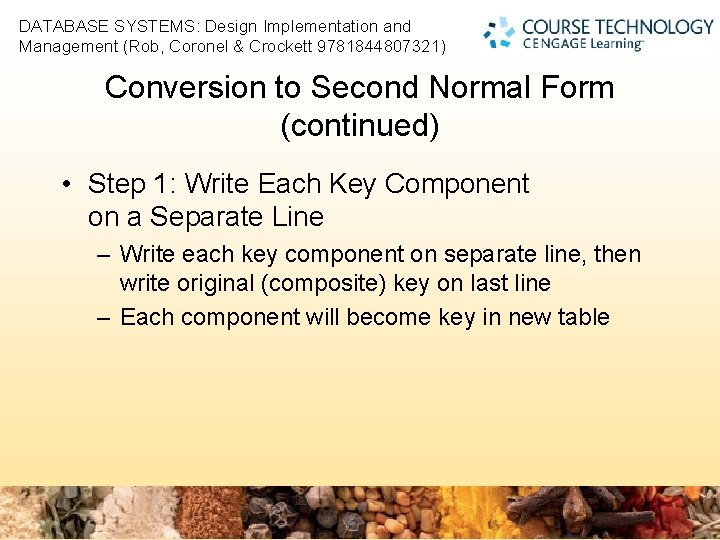 DATABASE SYSTEMS: Design Implementation and Management (Rob, Coronel & Crockett 9781844807321)

COURSE TECHNOLOGY
CENGAGE Learning™

Conversion to Second Normal Form (continued)

• Step 1: Write Each Key Component on a Separate Line

– Write each key component on separate line, then write original (composite) key on last line

– Each component will become key in new table